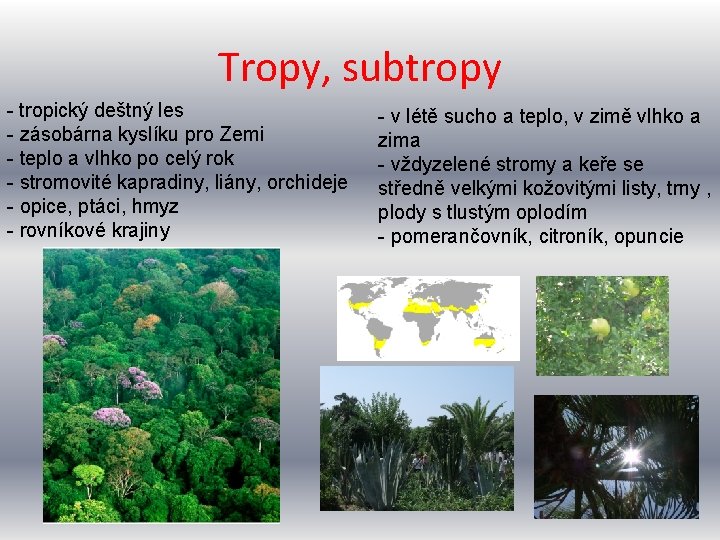 Tropy, subtropy

- tropický deštný les
- zásobárna kyslíku pro Zemi
- teplo a vlhko po celý rok
- stromovité kapradiny, liány, orchideje
- opice, ptáci, hmyz
- rovníkové krajiny

- v létě sucho a teplo, v zimě vlhko a zima
- vždyzelené stromy a keře se středně velkými kožovitými listy, trny , plody s tlustým oplodím
- pomerančovník, citroník, opuncie